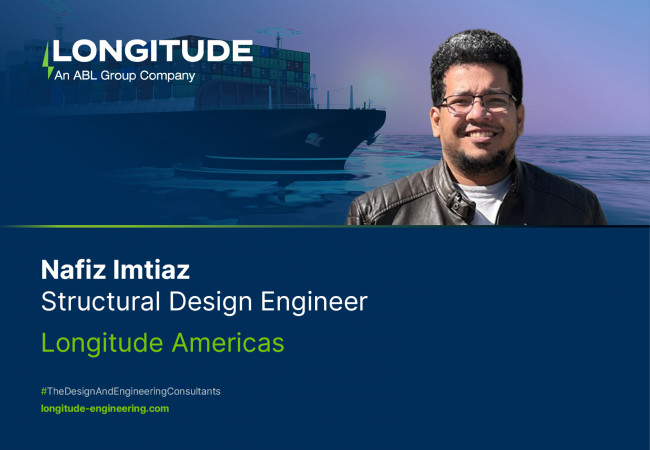 LONGITUDE
An ABL Group Company

Nafiz Imtiaz
Structural Design Engineer

Longitude Americas

#TheDesignAndEngineeringConsultants
longitude-engineering.com